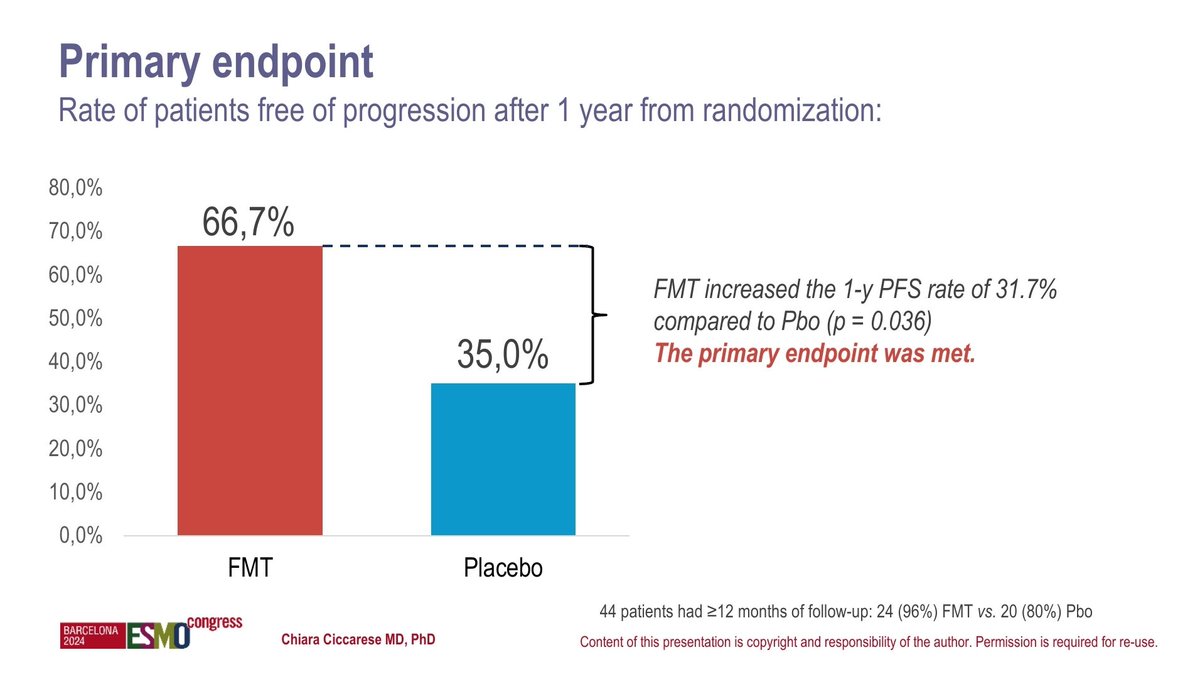 Primary endpoint

Rate of patients free of progression after 1 year from randomization:

80,0%
70,0%
60,0%
50,0%
40,0%
30,0%
20,0%
10,0%
0,0%

66,7%

35,0%

FMT

Placebo

FMT increased the 1-y PFS rate of 31.7% compared to Pbo (p = 0.036)
The primary endpoint was met.

44 patients had ≥12 months of follow-up: 24 (96%) FMT vs. 20 (80%) Pbo

BARCELONA 2024 ESMO congress

Chiara Ciccarese MD, PhD

Content of this presentation is copyright and responsibility of the author. Permission is required for re-use.